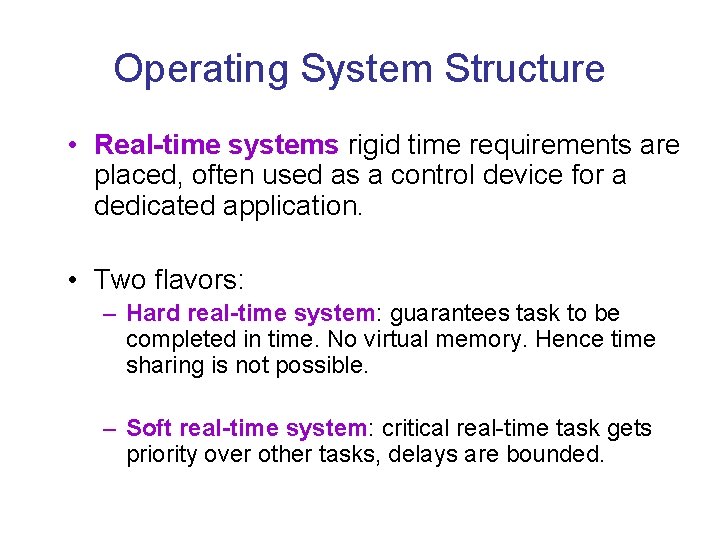 Operating System Structure

• Real-time systems rigid time requirements are placed, often used as a control device for a dedicated application.

• Two flavors:
– Hard real-time system: guarantees task to be completed in time. No virtual memory. Hence time sharing is not possible.

– Soft real-time system: critical real-time task gets priority over other tasks, delays are bounded.